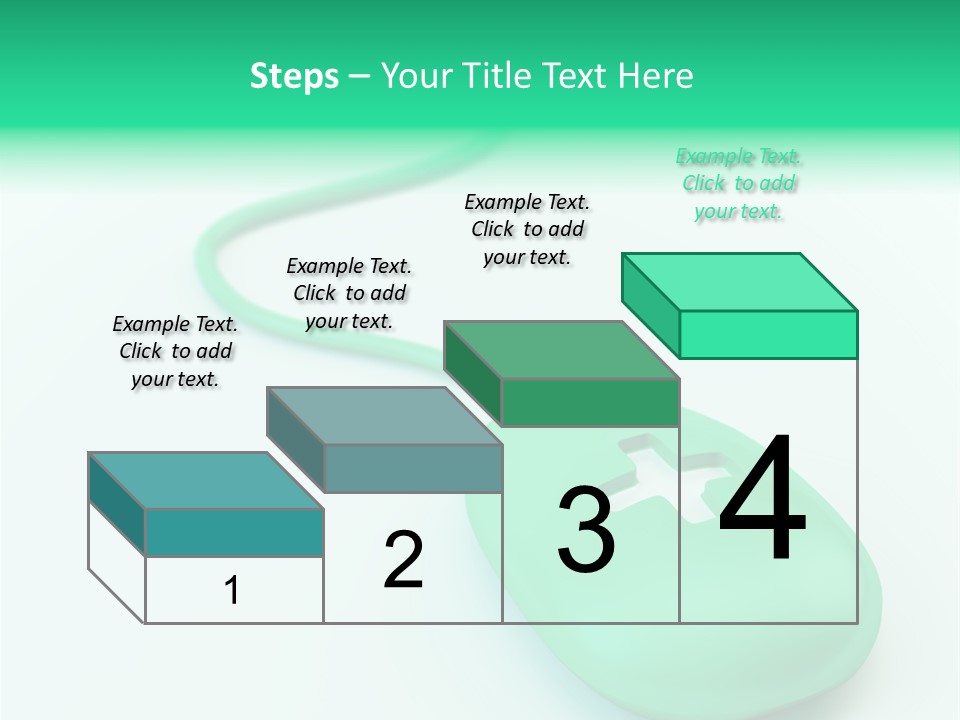 Steps – Your Title Text Here

Example Text. Click to add your text.

Example Text. Click to add your text.

Example Text. Click to add your text.

Example Text. Click to add your text.

1

2

3

4